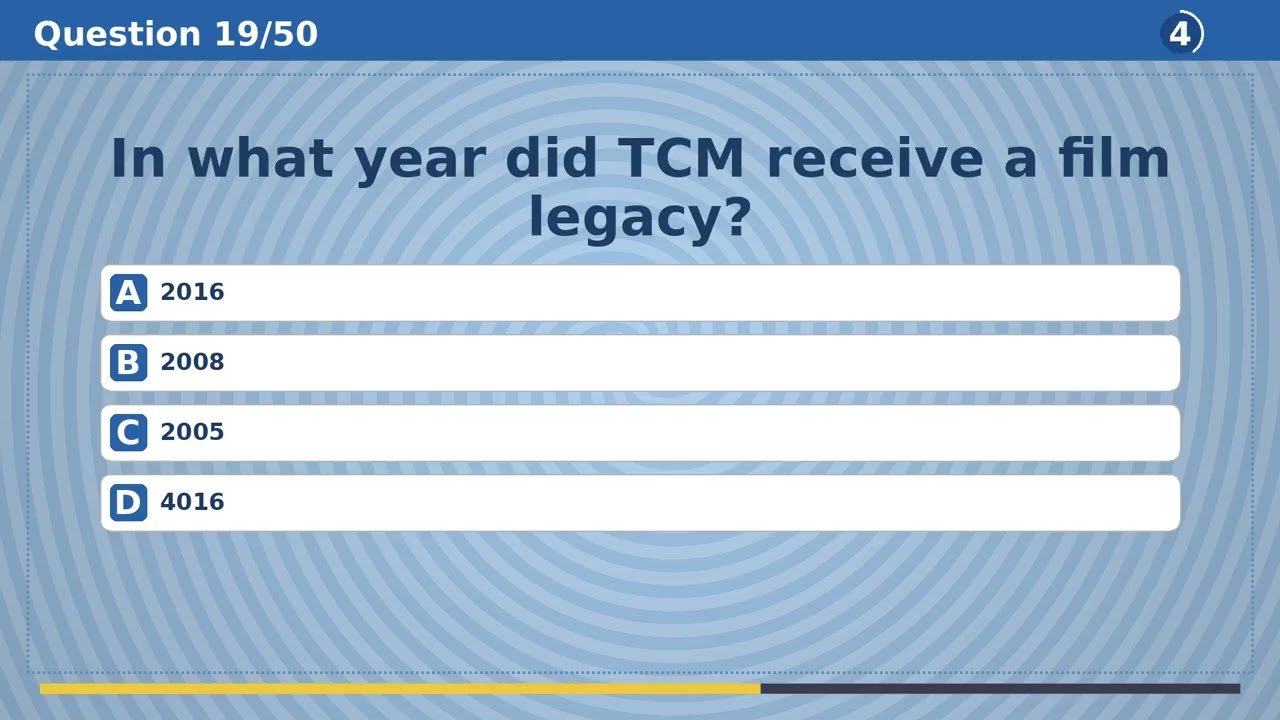 Question 19/50

4

In what year did TCM receive a film legacy?

A 2016

B 2008

C 2005

D 4016